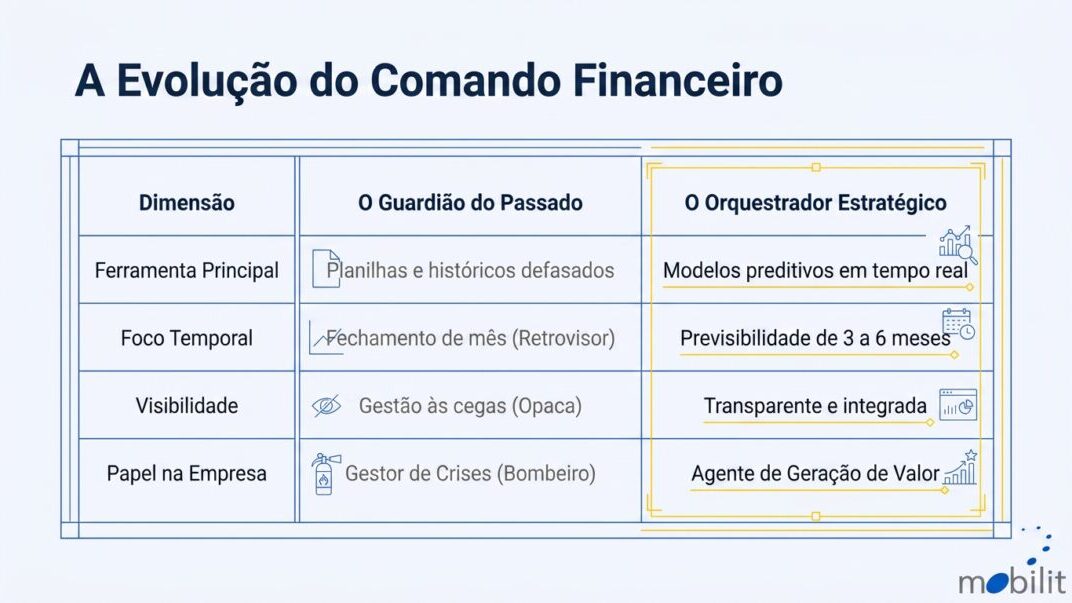 A Evolução do Comando Financeiro

| Dimensão | O Guardião do Passado | O Orquestrador Estratégico |
|---|---|---|
| Ferramenta Principal | Planilhas e históricos defasados | Modelos preditivos em tempo real |
| Foco Temporal | Fechamento de mês (Retrovisor) | Previsibilidade de 3 a 6 meses |
| Visibilidade | Gestão às cegas (Opaca) | Transparente e integrada |
| Papel na Empresa | Gestor de Crises (Bombeiro) | Agente de Geração de Valor |

mobilit